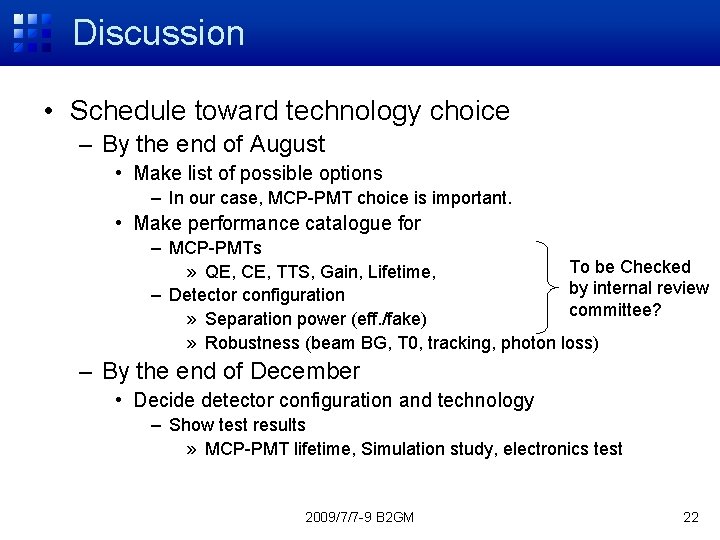 Discussion

• Schedule toward technology choice
– By the end of August
• Make list of possible options
– In our case, MCP-PMT choice is important.
• Make performance catalogue for
– MCP-PMTs
» QE, CE, TTS, Gain, Lifetime,
– Detector configuration
» Separation power (eff./fake)
» Robustness (beam BG, T0, tracking, photon loss)

To be Checked by internal review committee?

– By the end of December
• Decide detector configuration and technology
– Show test results
» MCP-PMT lifetime, Simulation study, electronics test

2009/7/7-9 B2GM

22